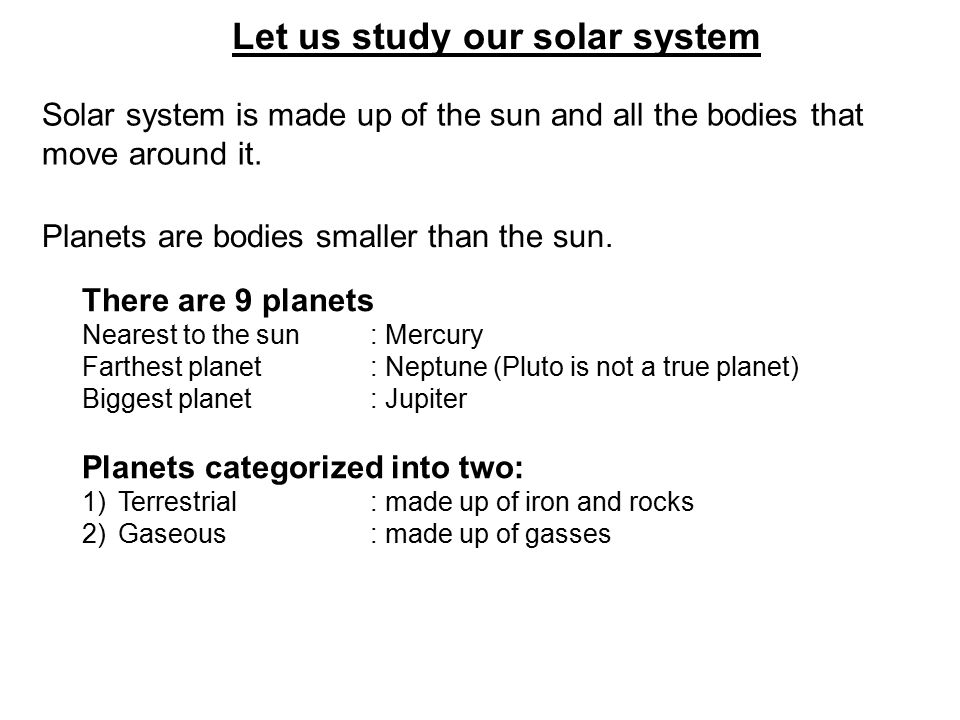 Let us study our solar system

Solar system is made up of the sun and all the bodies that move around it.

Planets are bodies smaller than the sun.

There are 9 planets
Nearest to the sun : Mercury
Farthest planet : Neptune (Pluto is not a true planet)
Biggest planet : Jupiter

Planets categorized into two:
1) Terrestrial : made up of iron and rocks
2) Gaseous : made up of gasses